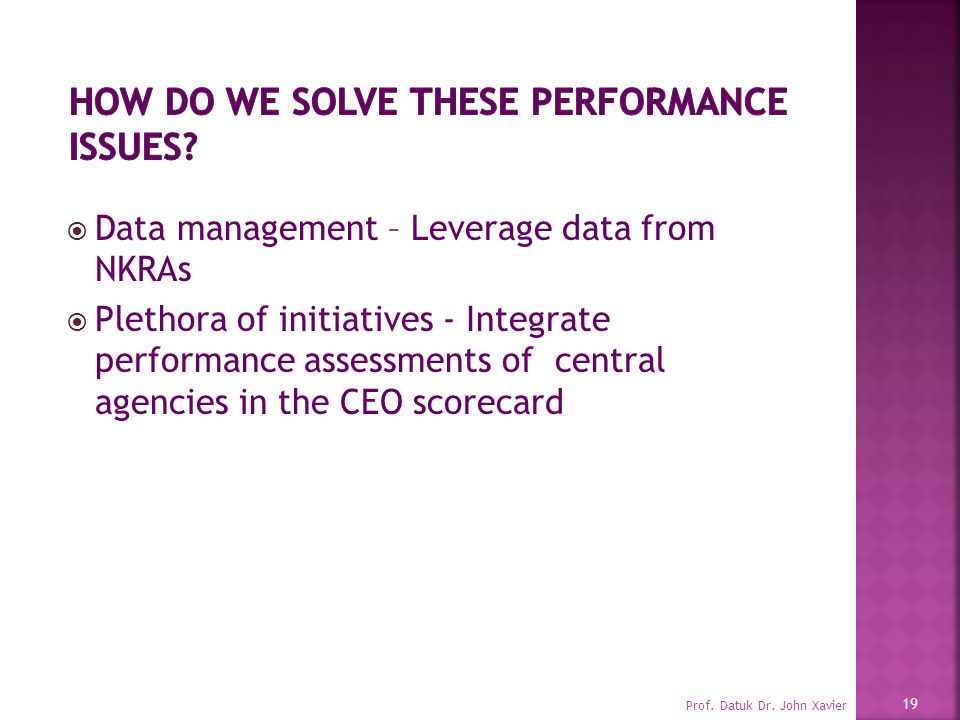 HOW DO WE SOLVE THESE PERFORMANCE ISSUES?

Data management – Leverage data from NKRAs

Plethora of initiatives - Integrate performance assessments of central agencies in the CEO scorecard

Prof. Datuk Dr. John Xavier

19